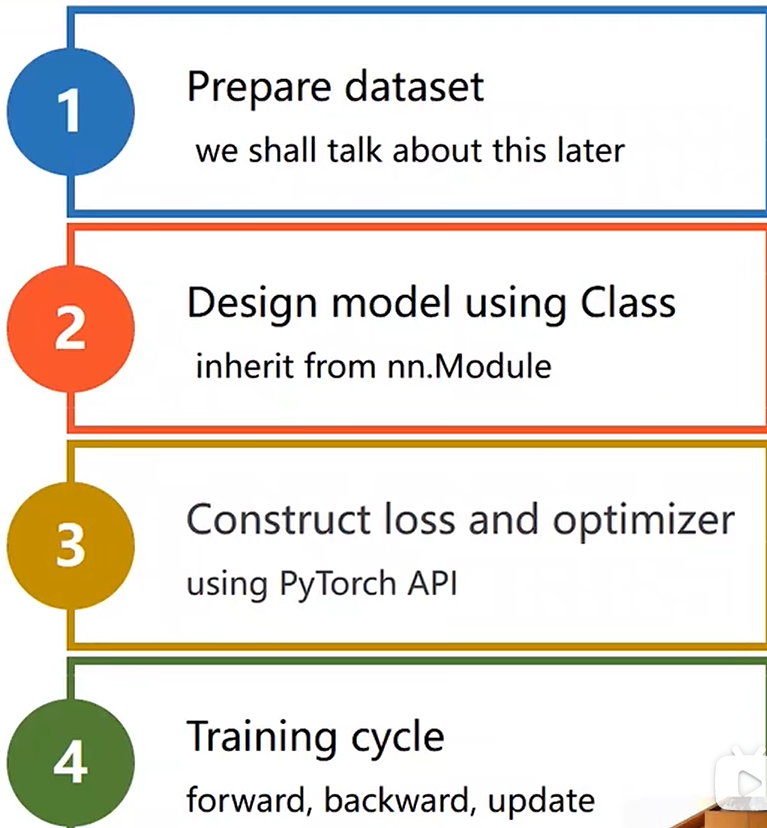 1

Prepare dataset

we shall talk about this later

2

Design model using Class

inherit from nn.Module

3

Construct loss and optimizer

using PyTorch API

4

Training cycle

forward, backward, update